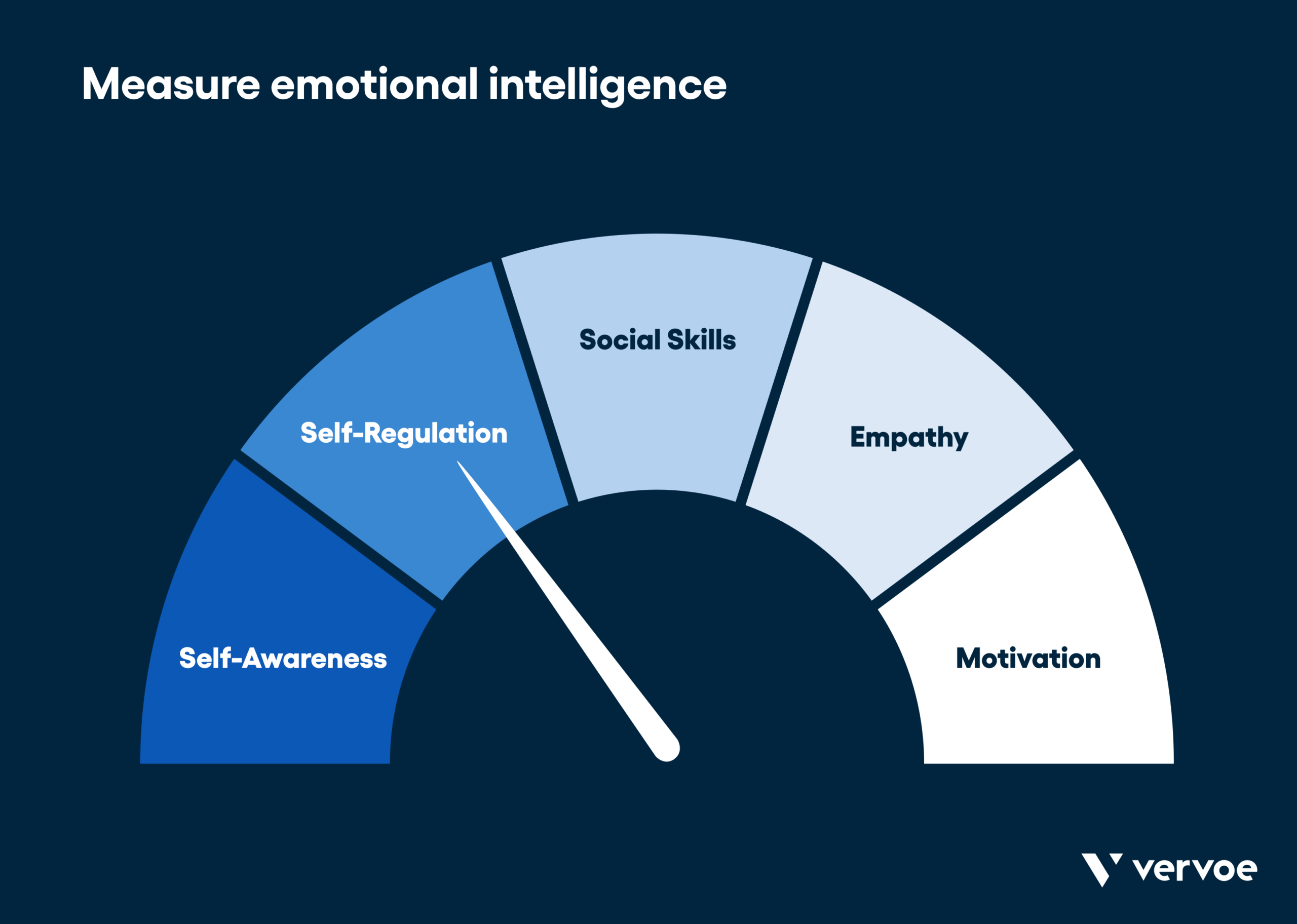 Measure emotional intelligence

Self-Awareness

Self-Regulation

Social Skills

Empathy

Motivation

vervoe